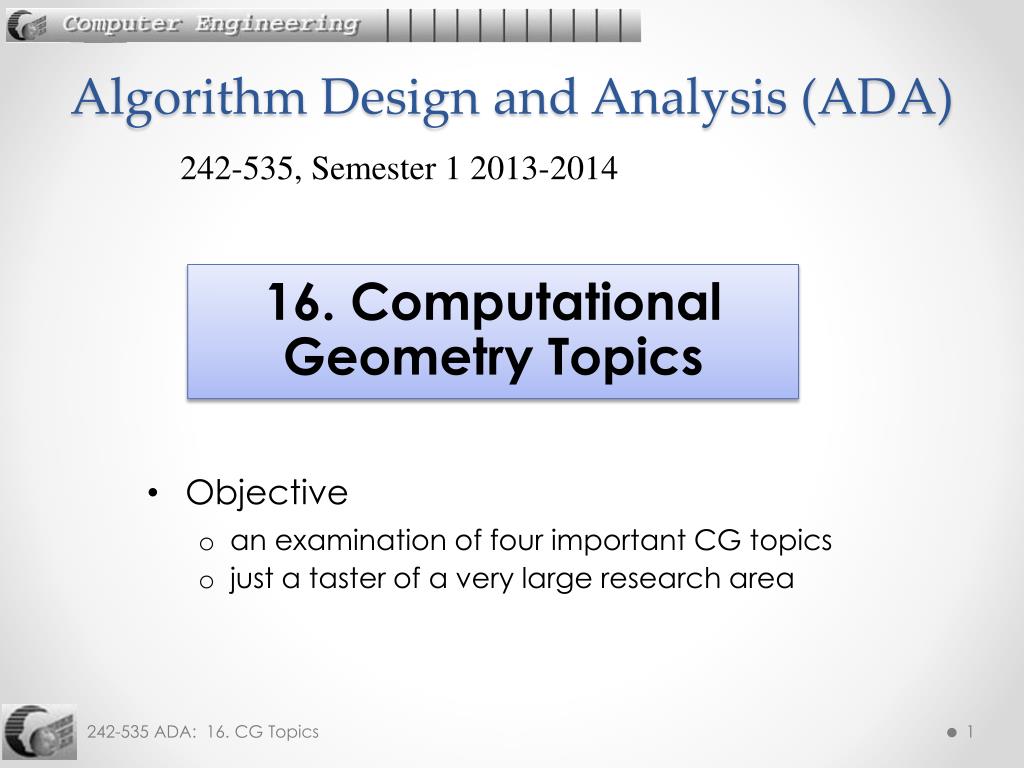 Computer Engineering

Algorithm Design and Analysis (ADA)

242-535, Semester 1 2013-2014

16. Computational Geometry Topics

• Objective
  o an examination of four important CG topics
  o just a taster of a very large research area

242-535 ADA: 16. CG Topics

1